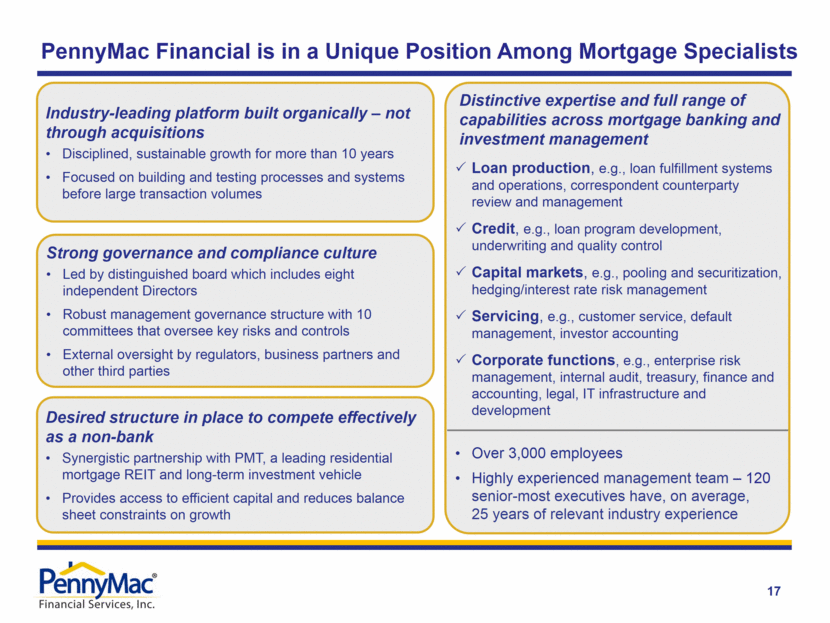 PennyMac Financial is in a Unique Position Among Mortgage Specialists

Industry-leading platform built organically – not through acquisitions

• Disciplined, sustainable growth for more than 10 years

• Focused on building and testing processes and systems before large transaction volumes

Strong governance and compliance culture

• Led by distinguished board which includes eight independent Directors

• Robust management governance structure with 10 committees that oversee key risks and controls

• External oversight by regulators, business partners and other third parties

Desired structure in place to compete effectively as a non-bank

• Synergistic partnership with PMT, a leading residential mortgage REIT and long-term investment vehicle

• Provides access to efficient capital and reduces balance sheet constraints on growth

Distinctive expertise and full range of capabilities across mortgage banking and investment management

✓ Loan production, e.g., loan fulfillment systems and operations, correspondent counterparty review and management

✓ Credit, e.g., loan program development, underwriting and quality control

✓ Capital markets, e.g., pooling and securitization, hedging/interest rate risk management

✓ Servicing, e.g., customer service, default management, investor accounting

✓ Corporate functions, e.g., enterprise risk management, internal audit, treasury, finance and accounting, legal, IT infrastructure and development

• Over 3,000 employees

• Highly experienced management team – 120 senior-most executives have, on average, 25 years of relevant industry experience

PennyMac®
Financial Services, Inc.

17